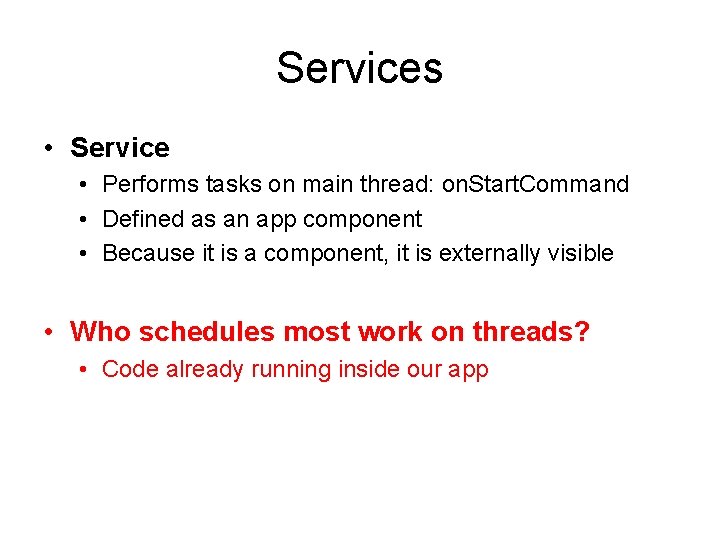 Services

• Service
  • Performs tasks on main thread: onStartCommand
  • Defined as an app component
  • Because it is a component, it is externally visible

• Who schedules most work on threads?
  • Code already running inside our app